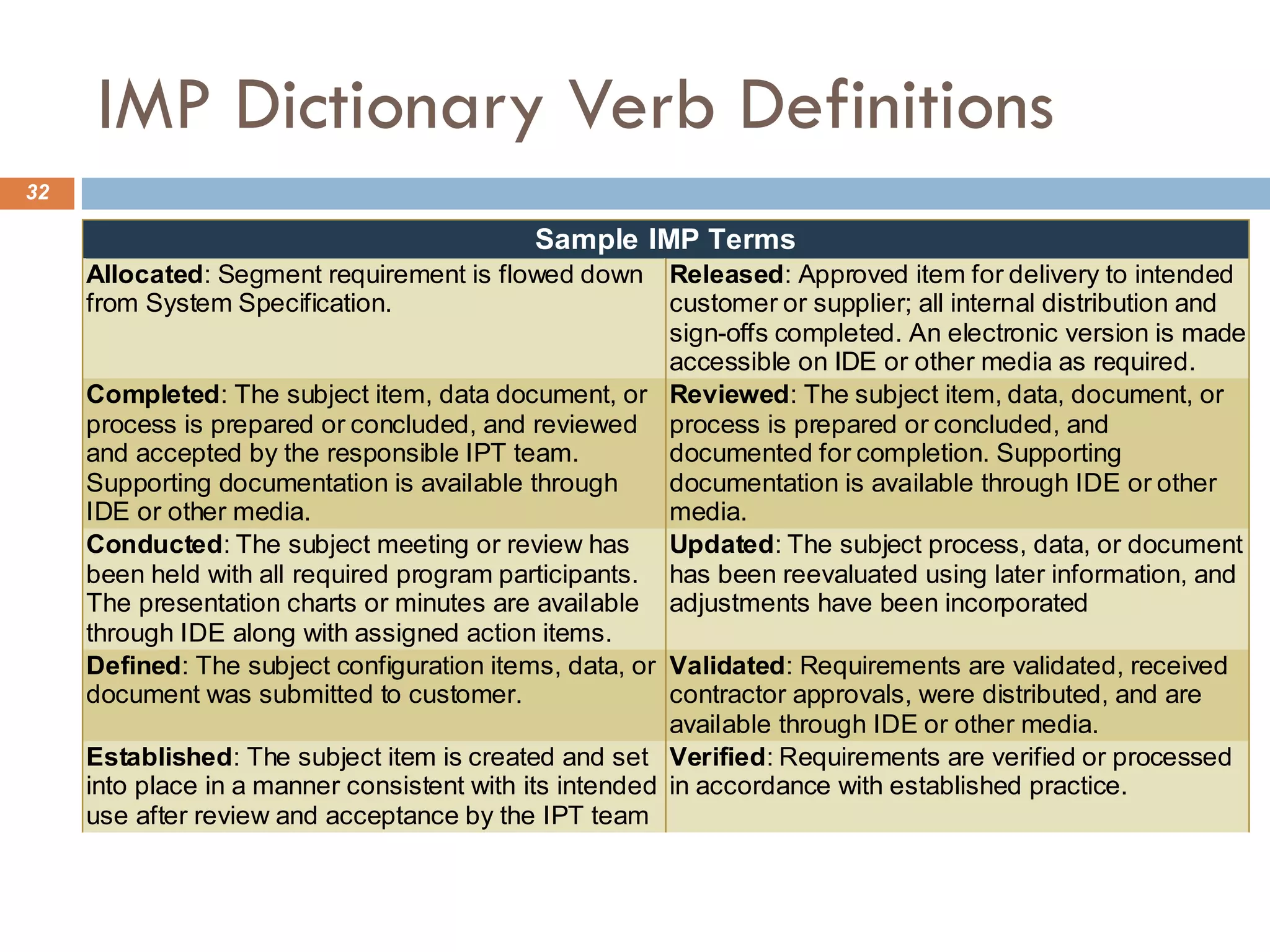 IMP Dictionary Verb Definitions

32

| Sample IMP Terms | |
|---|---|
| **Allocated**: Segment requirement is flowed down from System Specification. | **Released**: Approved item for delivery to intended customer or supplier; all internal distribution and sign-offs completed. An electronic version is made accessible on IDE or other media as required. |
| **Completed**: The subject item, data document, or process is prepared or concluded, and reviewed and accepted by the responsible IPT team. Supporting documentation is available through IDE or other media. | **Reviewed**: The subject item, data, document, or process is prepared or concluded, and documented for completion. Supporting documentation is available through IDE or other media. |
| **Conducted**: The subject meeting or review has been held with all required program participants. The presentation charts or minutes are available through IDE along with assigned action items. | **Updated**: The subject process, data, or document has been reevaluated using later information, and adjustments have been incorporated |
| **Defined**: The subject configuration items, data, or document was submitted to customer. | **Validated**: Requirements are validated, received contractor approvals, were distributed, and are available through IDE or other media. |
| **Established**: The subject item is created and set into place in a manner consistent with its intended use after review and acceptance by the IPT team | **Verified**: Requirements are verified or processed in accordance with established practice. |